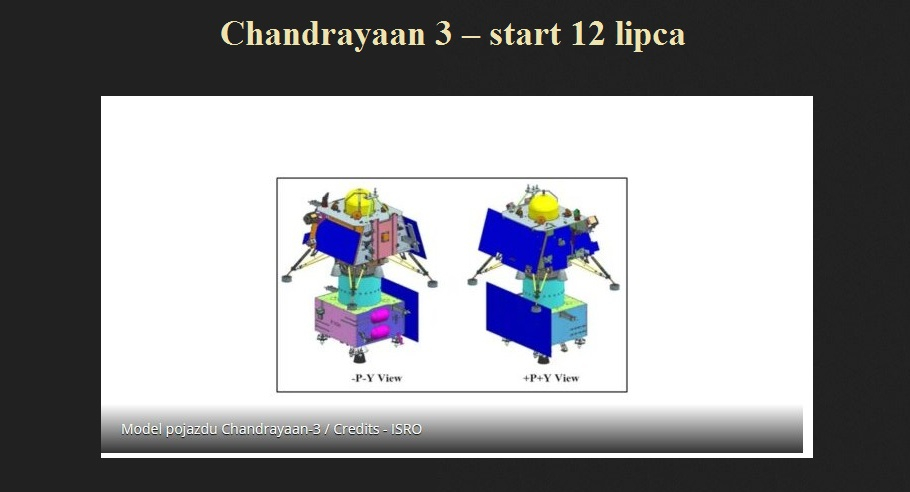 Chandrayaan 3 – start 12 lipca

-P-Y View

+P+Y View

Model pojazdu Chandrayaan-3 / Credits - ISRO